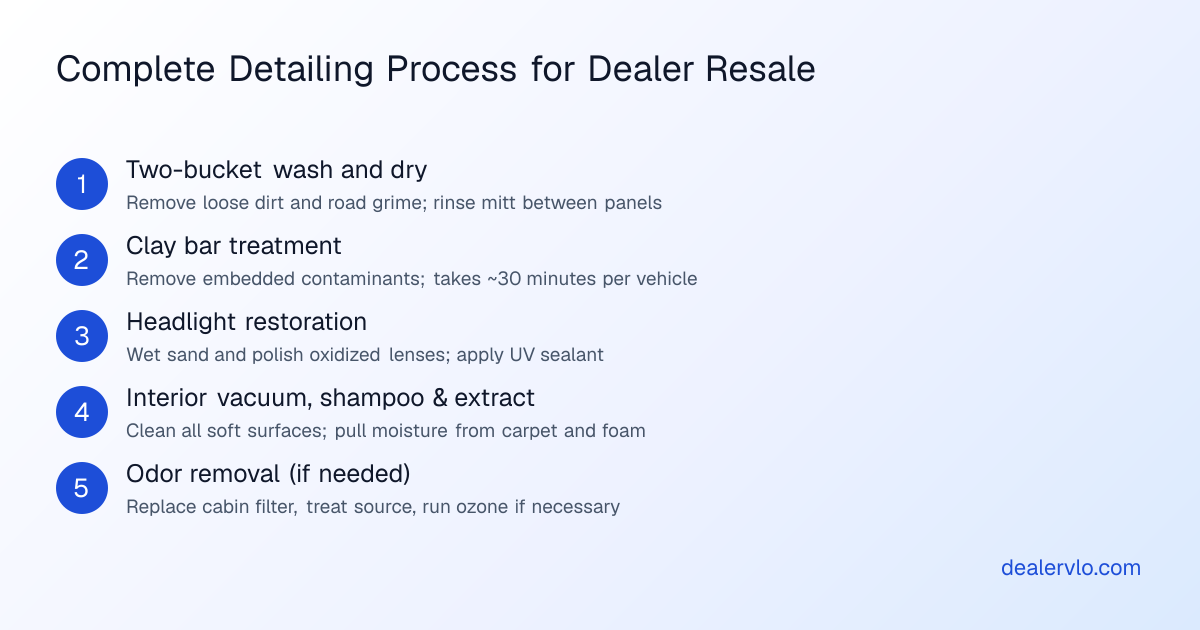 Complete Detailing Process for Dealer Resale

1 Two-bucket wash and dry
Remove loose dirt and road grime; rinse mitt between panels

2 Clay bar treatment
Remove embedded contaminants; takes ~30 minutes per vehicle

3 Headlight restoration
Wet sand and polish oxidized lenses; apply UV sealant

4 Interior vacuum, shampoo & extract
Clean all soft surfaces; pull moisture from carpet and foam

5 Odor removal (if needed)
Replace cabin filter, treat source, run ozone if necessary

dealervlo.com